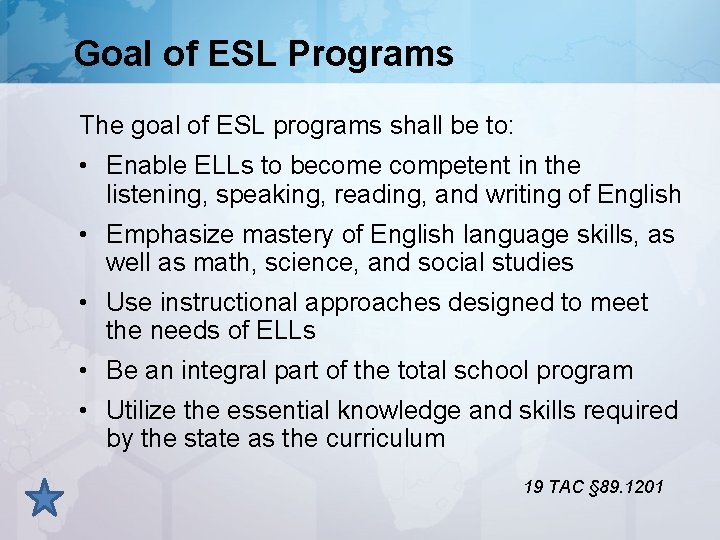 Goal of ESL Programs

The goal of ESL programs shall be to:

• Enable ELLs to become competent in the listening, speaking, reading, and writing of English

• Emphasize mastery of English language skills, as well as math, science, and social studies

• Use instructional approaches designed to meet the needs of ELLs

• Be an integral part of the total school program

• Utilize the essential knowledge and skills required by the state as the curriculum

19 TAC §89.1201